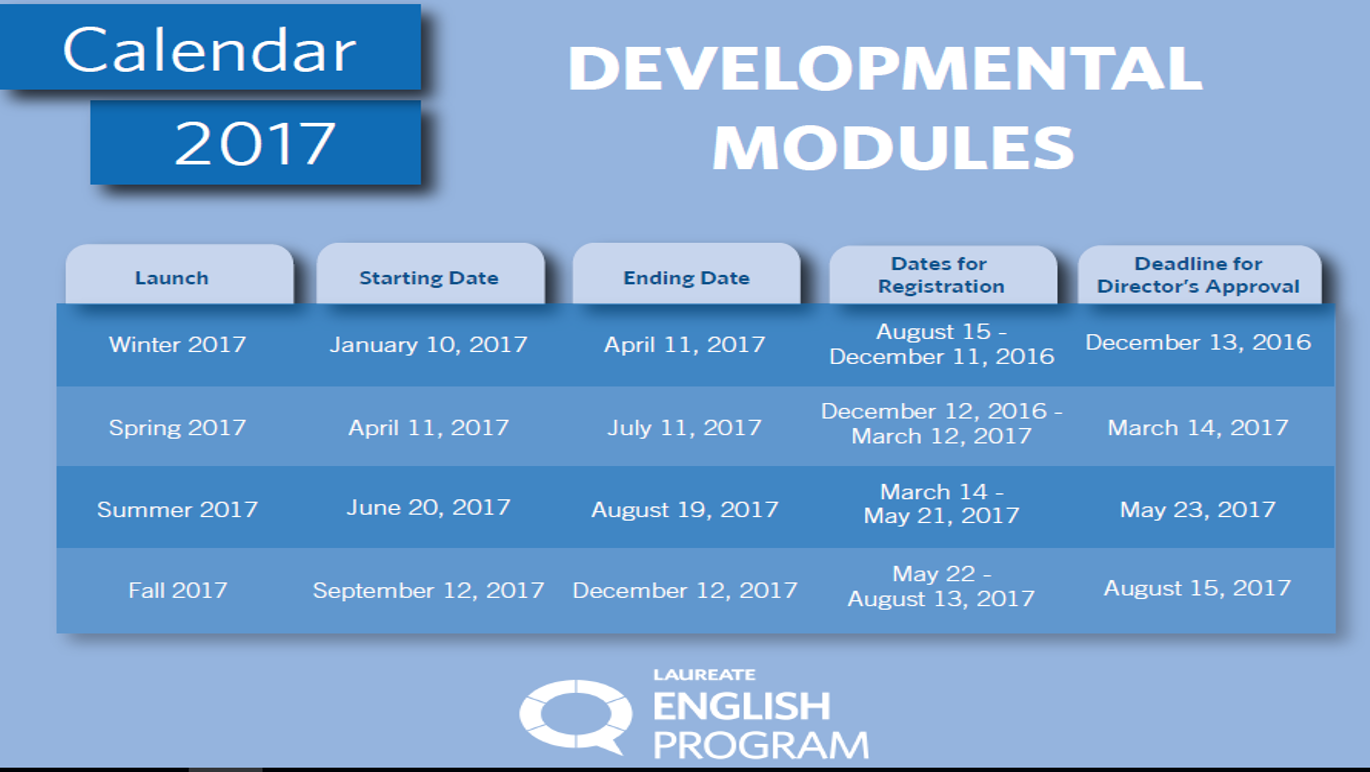 Calendar
2017

DEVELOPMENTAL MODULES

| Launch | Starting Date | Ending Date | Dates for Registration | Deadline for Director's Approval |
|---|---|---|---|---|
| Winter 2017 | January 10, 2017 | April 11, 2017 | August 15 - December 11, 2016 | December 13, 2016 |
| Spring 2017 | April 11, 2017 | July 11, 2017 | December 12, 2016 - March 12, 2017 | March 14, 2017 |
| Summer 2017 | June 20, 2017 | August 19, 2017 | March 14 - May 21, 2017 | May 23, 2017 |
| Fall 2017 | September 12, 2017 | December 12, 2017 | May 22 - August 13, 2017 | August 15, 2017 |

LAUREATE
ENGLISH
PROGRAM